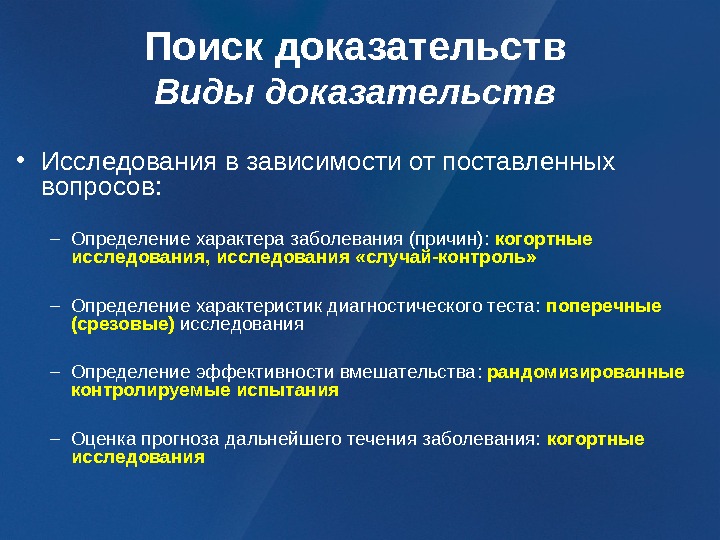 Поиск доказательств
Виды доказательств

• Исследования в зависимости от поставленных вопросов:

– Определение характера заболевания (причин): когортные исследования, исследования «случай-контроль»

– Определение характеристик диагностического теста: поперечные (срезовые) исследования

– Определение эффективности вмешательства: рандомизированные контролируемые испытания

– Оценка прогноза дальнейшего течения заболевания: когортные исследования